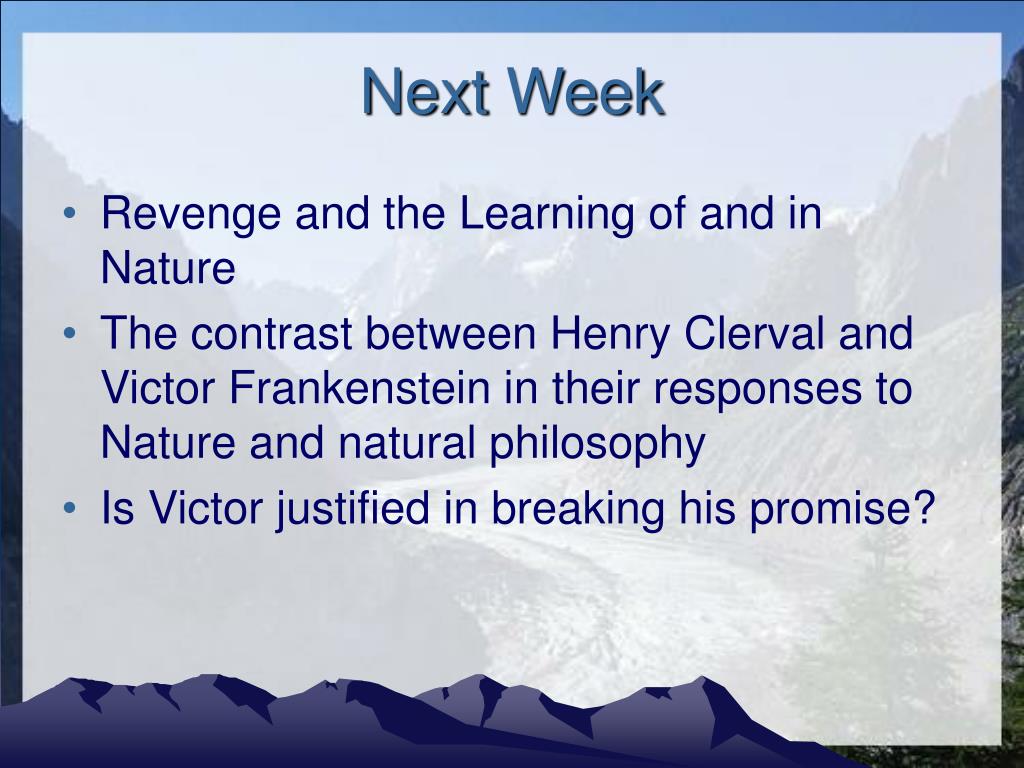 Next Week

• Revenge and the Learning of and in Nature
• The contrast between Henry Clerval and Victor Frankenstein in their responses to Nature and natural philosophy
• Is Victor justified in breaking his promise?